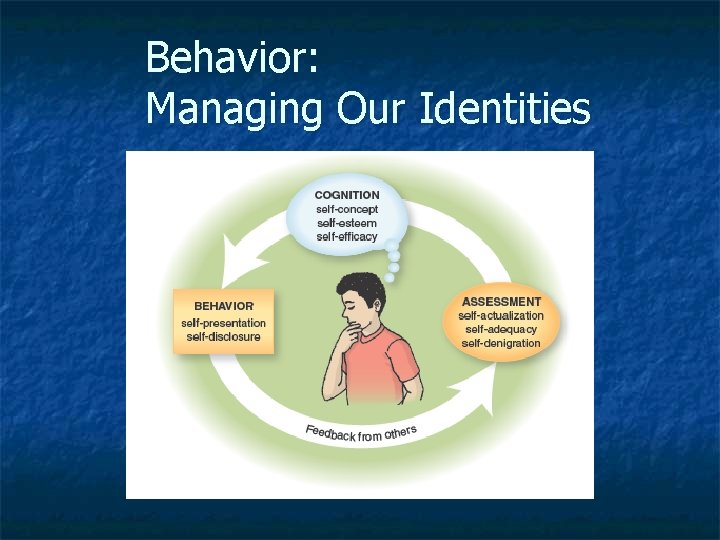 Behavior:
Managing Our Identities

COGNITION
self-concept
self-esteem
self-efficacy

BEHAVIOR
self-presentation
self-disclosure

ASSESSMENT
self-actualization
self-adequacy
self-denigration

Feedback from others